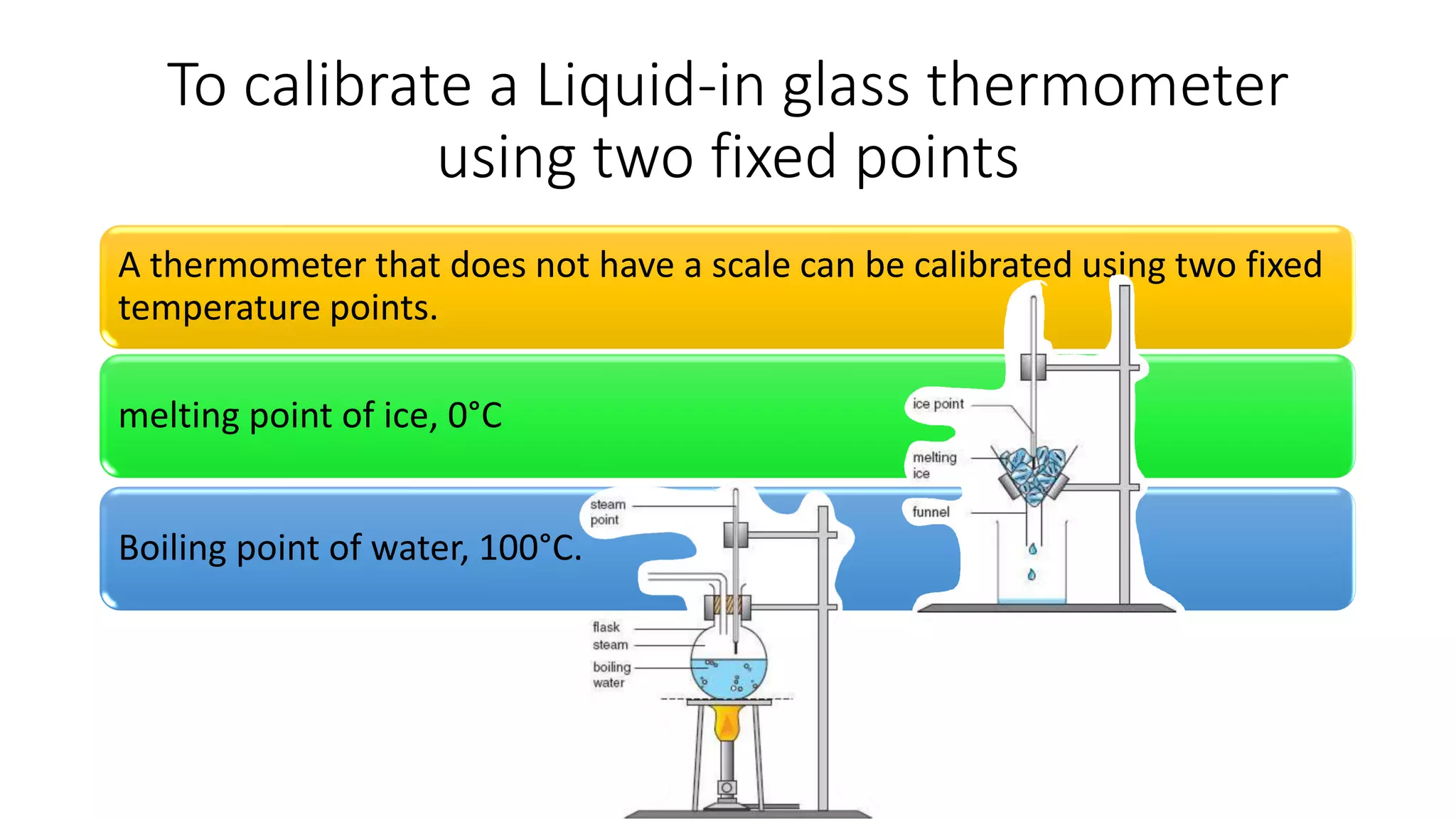 To calibrate a Liquid-in glass thermometer using two fixed points

A thermometer that does not have a scale can be calibrated using two fixed temperature points.

melting point of ice, 0°C

Boiling point of water, 100°C.

ice point
melting ice
funnel

steam point
flask
steam
boiling water